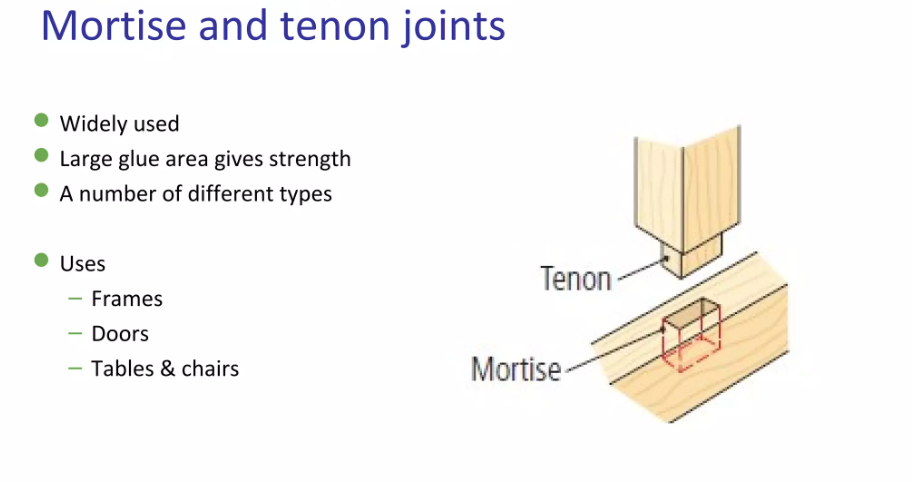 Mortise and tenon joints

- Widely used
- Large glue area gives strength
- A number of different types

- Uses
  – Frames
  – Doors
  – Tables & chairs

Tenon

Mortise